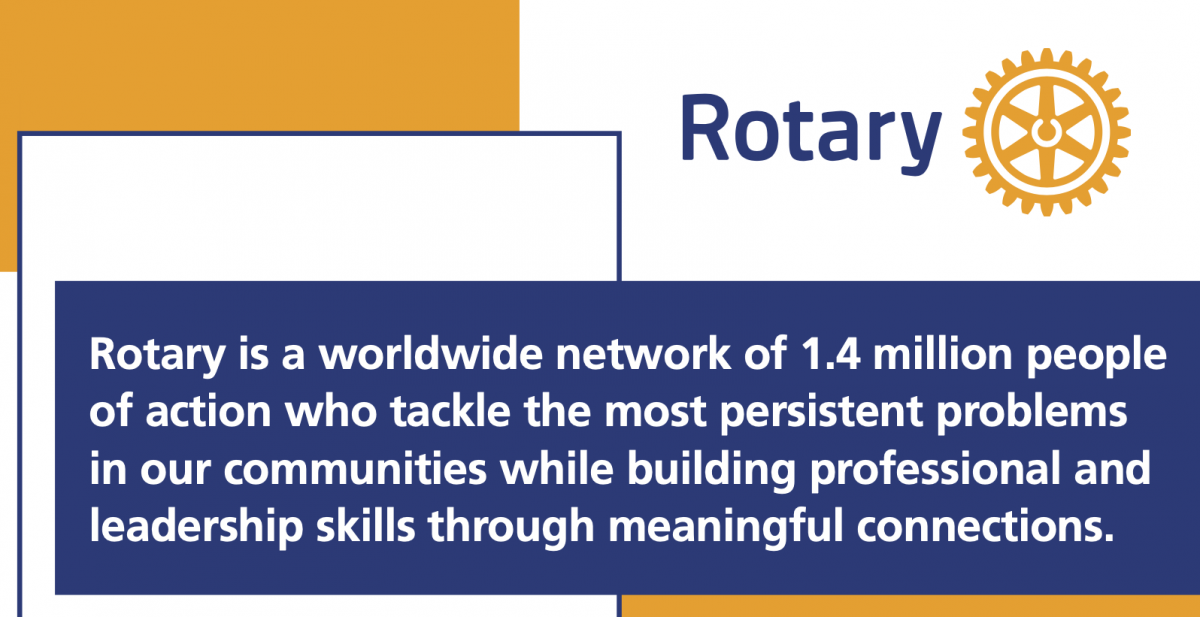 Rotary

Rotary is a worldwide network of 1.4 million people of action who tackle the most persistent problems in our communities while building professional and leadership skills through meaningful connections.